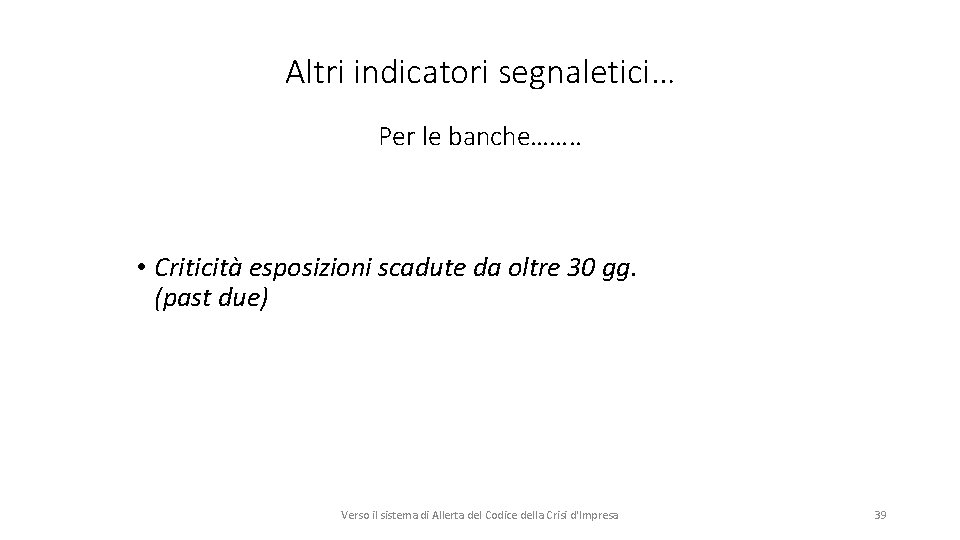 Altri indicatori segnaletici…

Per le banche……..

• Criticità esposizioni scadute da oltre 30 gg. (past due)

Verso il sistema di Allerta del Codice della Crisi d'Impresa

39